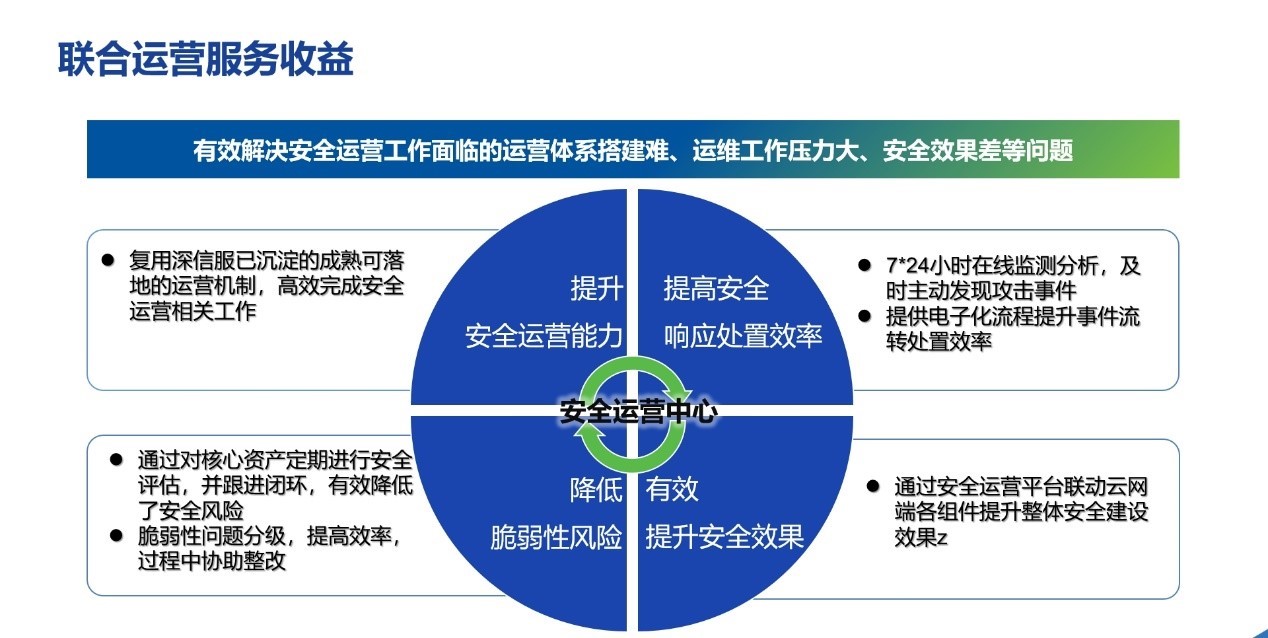 联合运营服务收益

有效解决安全运营工作面临的运营体系搭建难、运维工作压力大、安全效果差等问题

● 复用深信服已沉淀的成熟可落地的运营机制，高效完成安全运营相关工作

提升
安全运营能力

提高安全
响应处置效率

● 7*24小时在线监测分析，及时主动发现攻击事件
● 提供电子化流程提升事件流转处置效率

安全运营中心

● 通过对核心资产定期进行安全评估，并跟进闭环，有效降低了安全风险
● 脆弱性问题分级，提高效率，过程中协助整改

降低
脆弱性风险

有效
提升安全效果

● 通过安全运营平台联动云网端各组件提升整体安全建设效果z